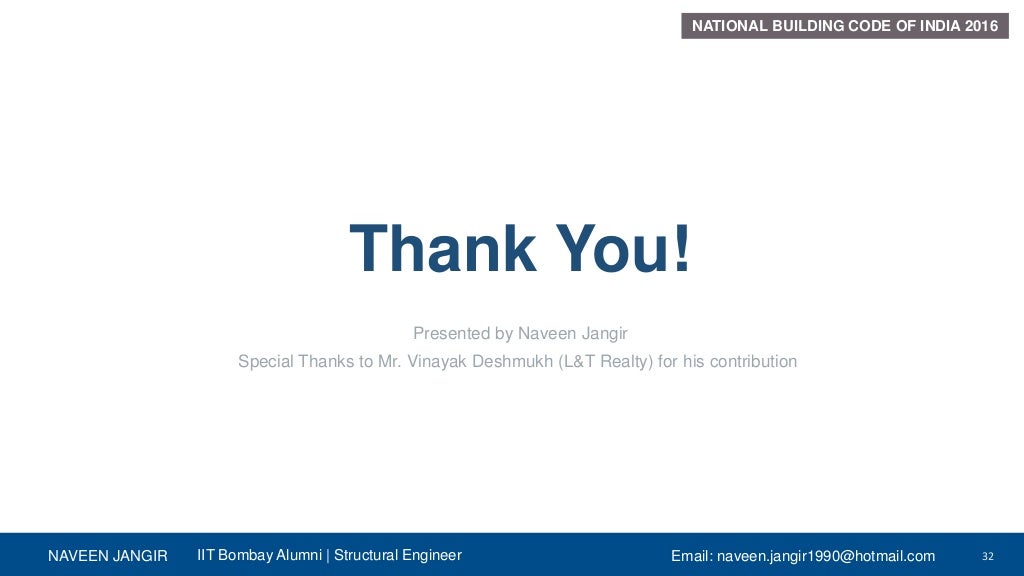 NATIONAL BUILDING CODE OF INDIA 2016

Thank You!

Presented by Naveen Jangir

Special Thanks to Mr. Vinayak Deshmukh (L&T Realty) for his contribution

NAVEEN JANGIR

IIT Bombay Alumni | Structural Engineer

Email: naveen.jangir1990@hotmail.com

32